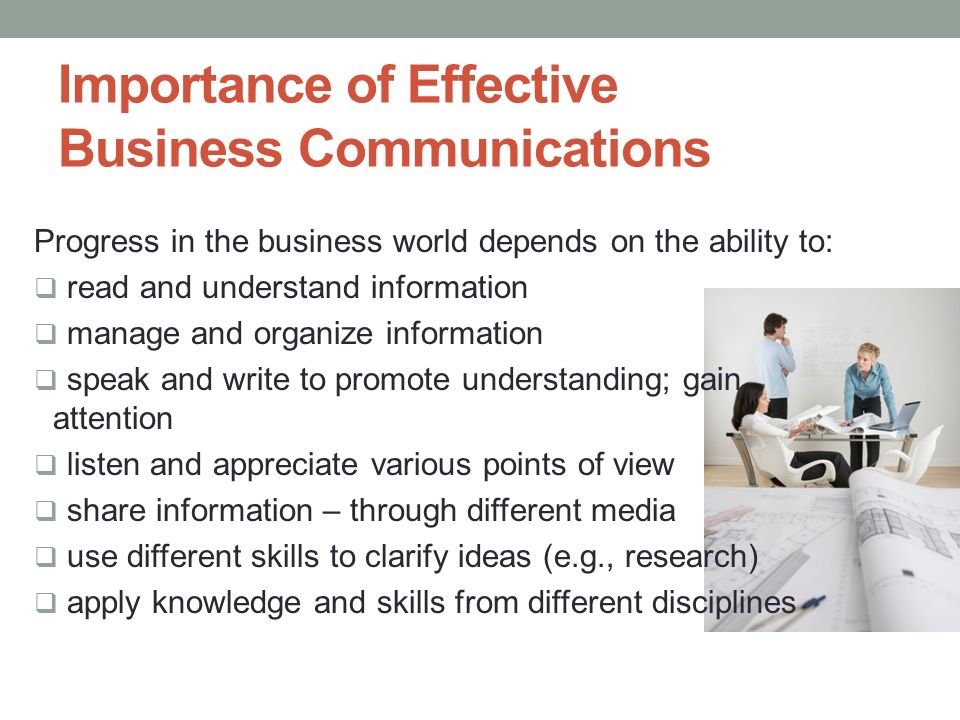 Importance of Effective Business Communications

Progress in the business world depends on the ability to:

❑ read and understand information

❑ manage and organize information

❑ speak and write to promote understanding; gain attention

❑ listen and appreciate various points of view

❑ share information – through different media

❑ use different skills to clarify ideas (e.g., research)

❑ apply knowledge and skills from different disciplines